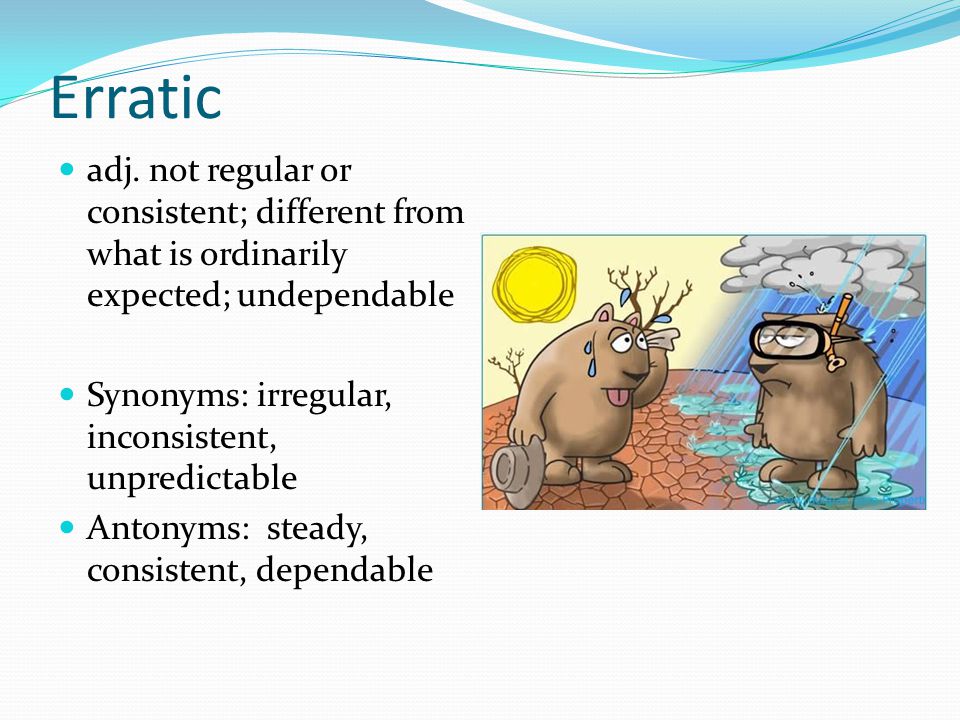 Erratic

adj. not regular or consistent; different from what is ordinarily expected; undependable

Synonyms: irregular, inconsistent, unpredictable

Antonyms: steady, consistent, dependable